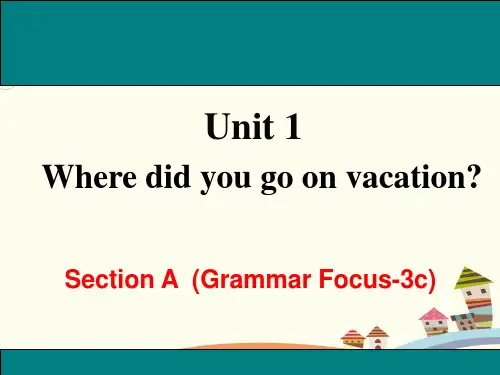 Unit 1

Where did you go on vacation?

Section A (Grammar Focus-3c)